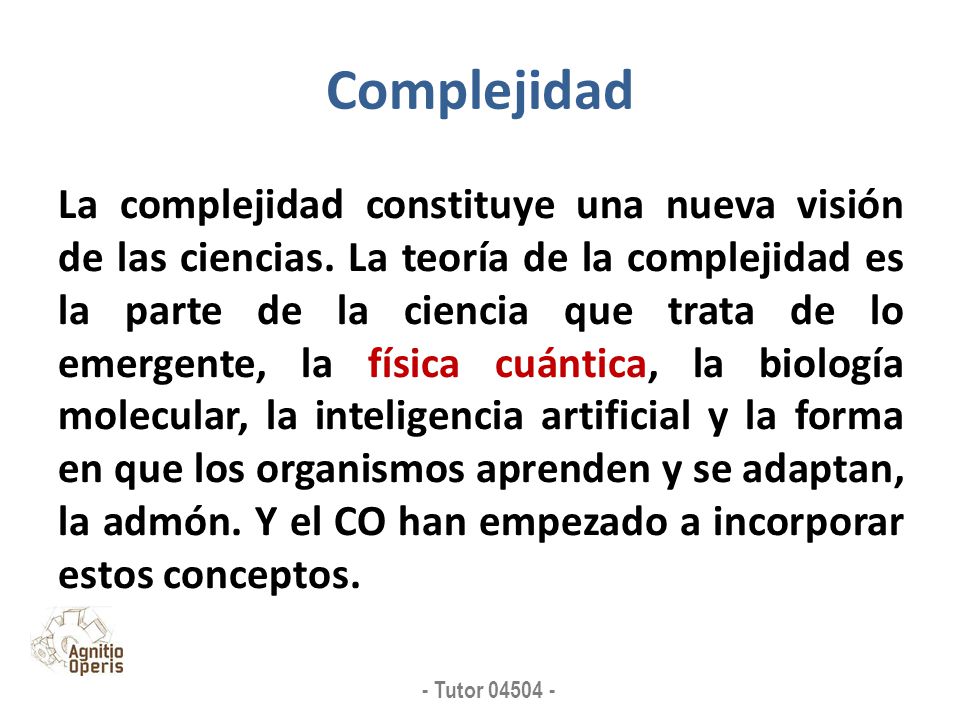 Complejidad

La complejidad constituye una nueva visión de las ciencias. La teoría de la complejidad es la parte de la ciencia que trata de lo emergente, la física cuántica, la biología molecular, la inteligencia artificial y la forma en que los organismos aprenden y se adaptan, la admón. Y el CO han empezado a incorporar estos conceptos.

Agnitio Operis

- Tutor 04504 -